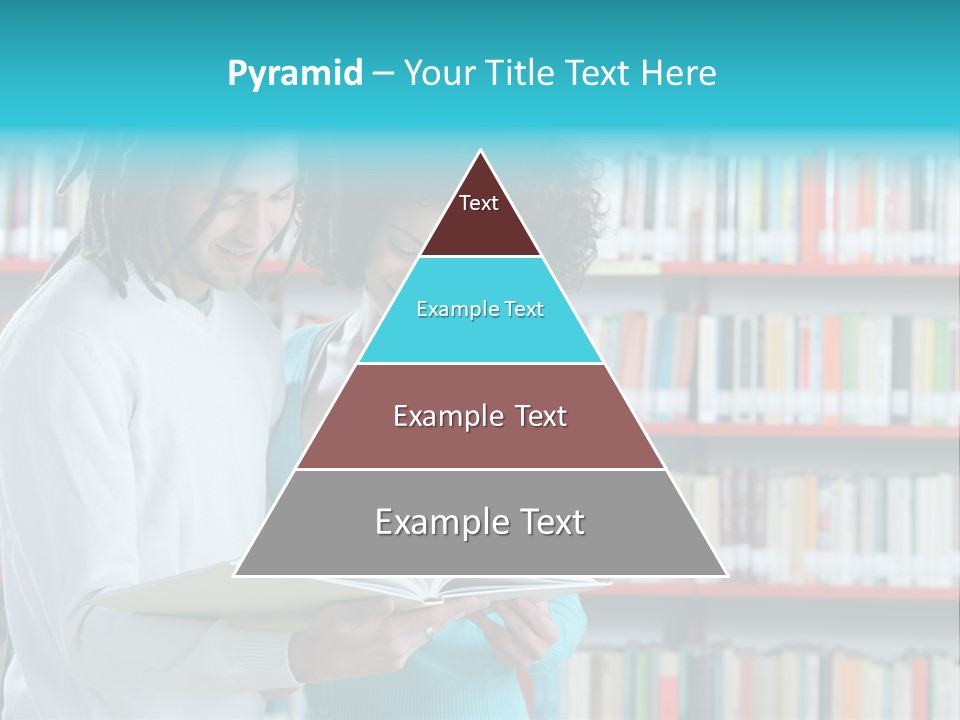 Pyramid – Your Title Text Here

Text

Example Text

Example Text

Example Text